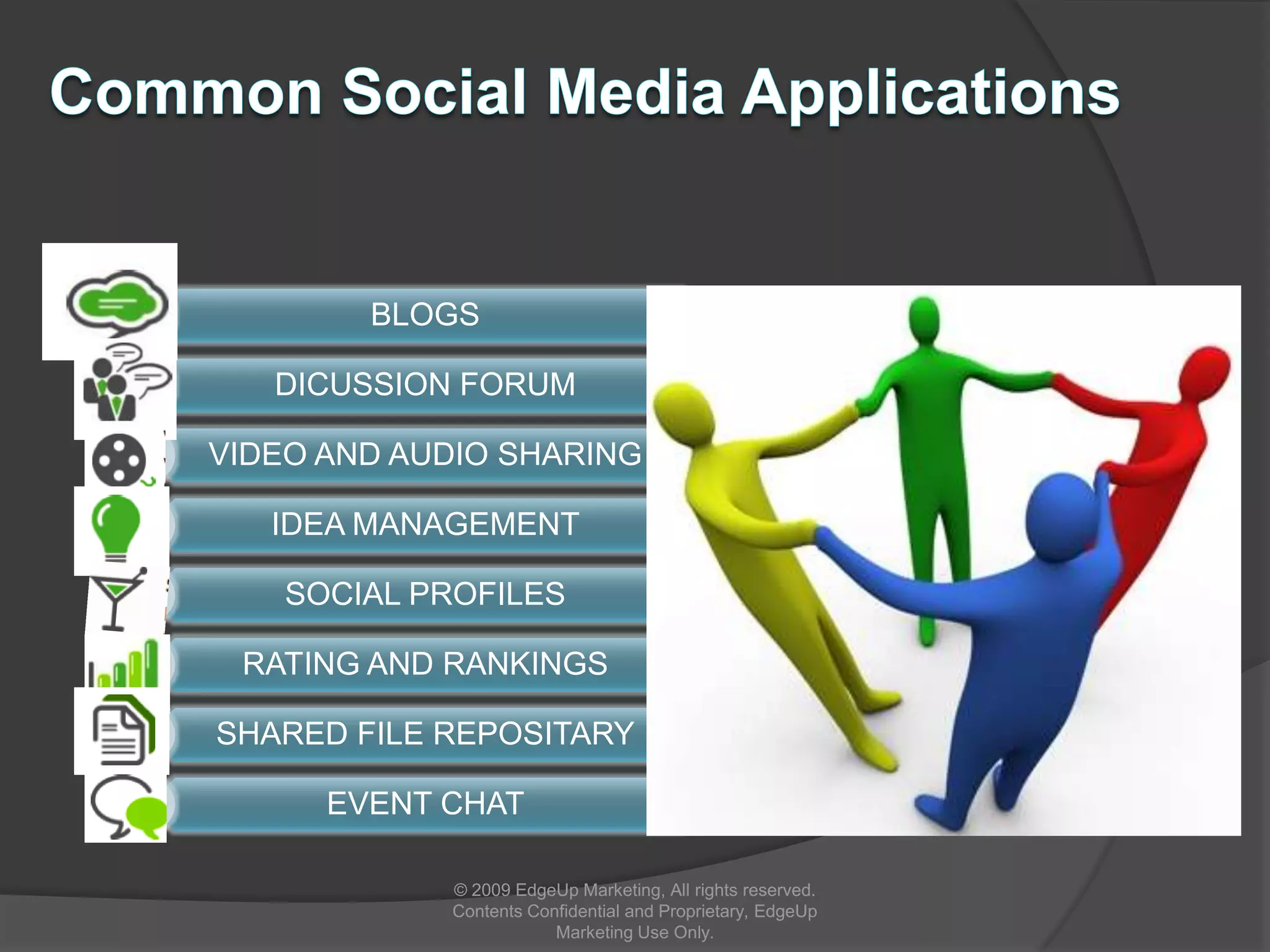 Common Social Media Applications

BLOGS

DICUSSION FORUM

VIDEO AND AUDIO SHARING

IDEA MANAGEMENT

SOCIAL PROFILES

RATING AND RANKINGS

SHARED FILE REPOSITARY

EVENT CHAT

© 2009 EdgeUp Marketing, All rights reserved. Contents Confidential and Proprietary, EdgeUp Marketing Use Only.